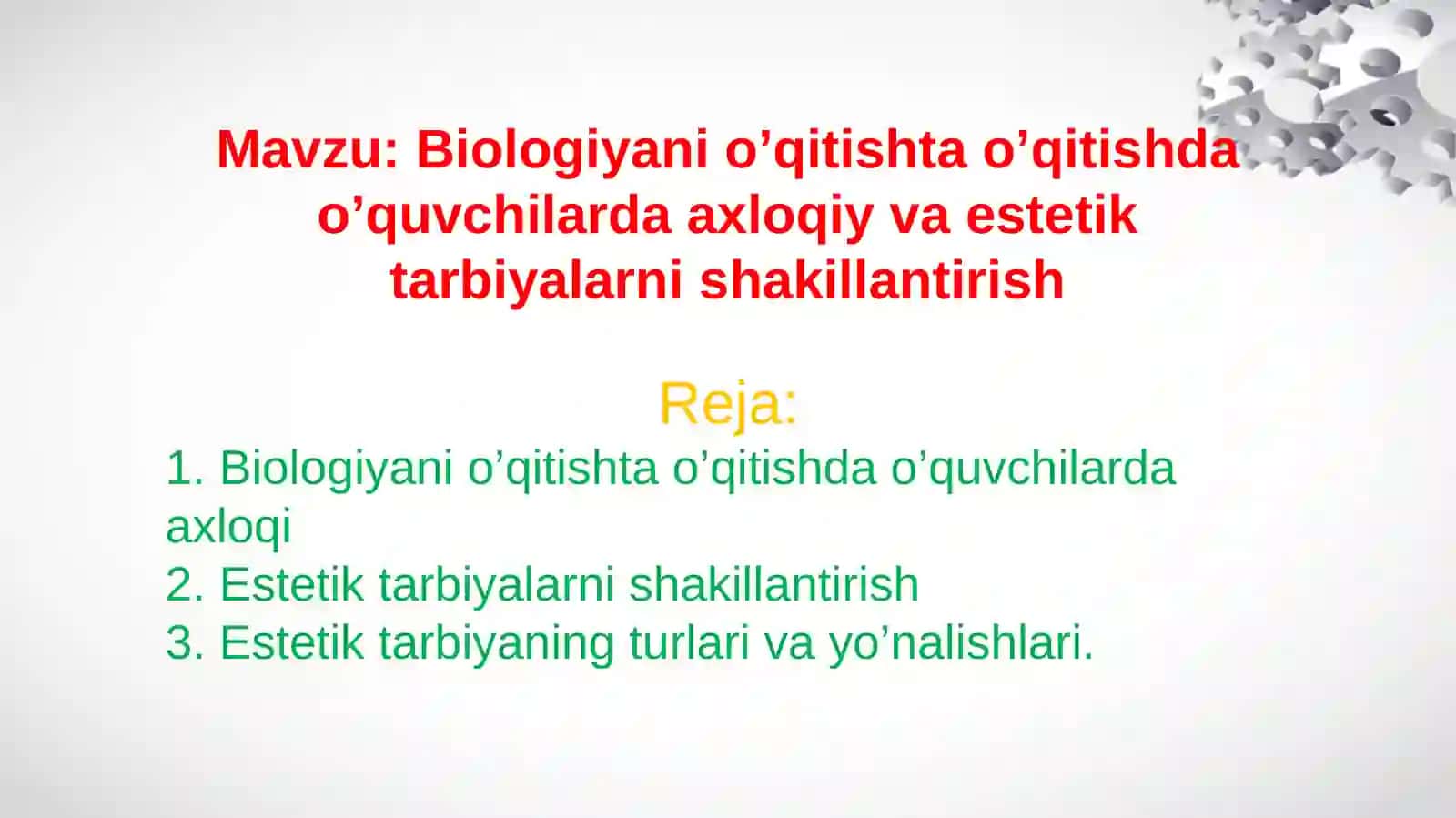 Mavzu: Biologiyani o’qitishta o’qitishda o’quvchilarda axloqiy va estetik tarbiyalarni shakillantirish

Reja:

1. Biologiyani o’qitishta o’qitishda o’quvchilarda axloqi
2. Estetik tarbiyalarni shakillantirish
3. Estetik tarbiyaning turlari va yo’nalishlari.